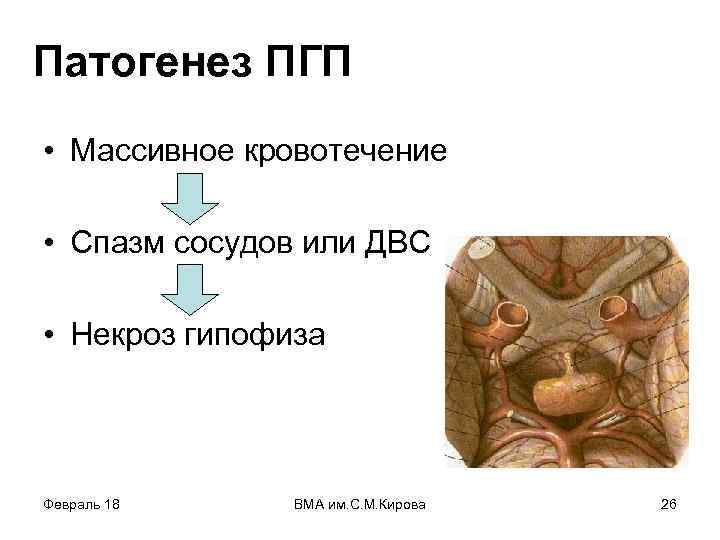 Патогенез ПГП

• Массивное кровотечение

• Спазм сосудов или ДВС

• Некроз гипофиза

Февраль 18

ВМА им.С.М.Кирова

26